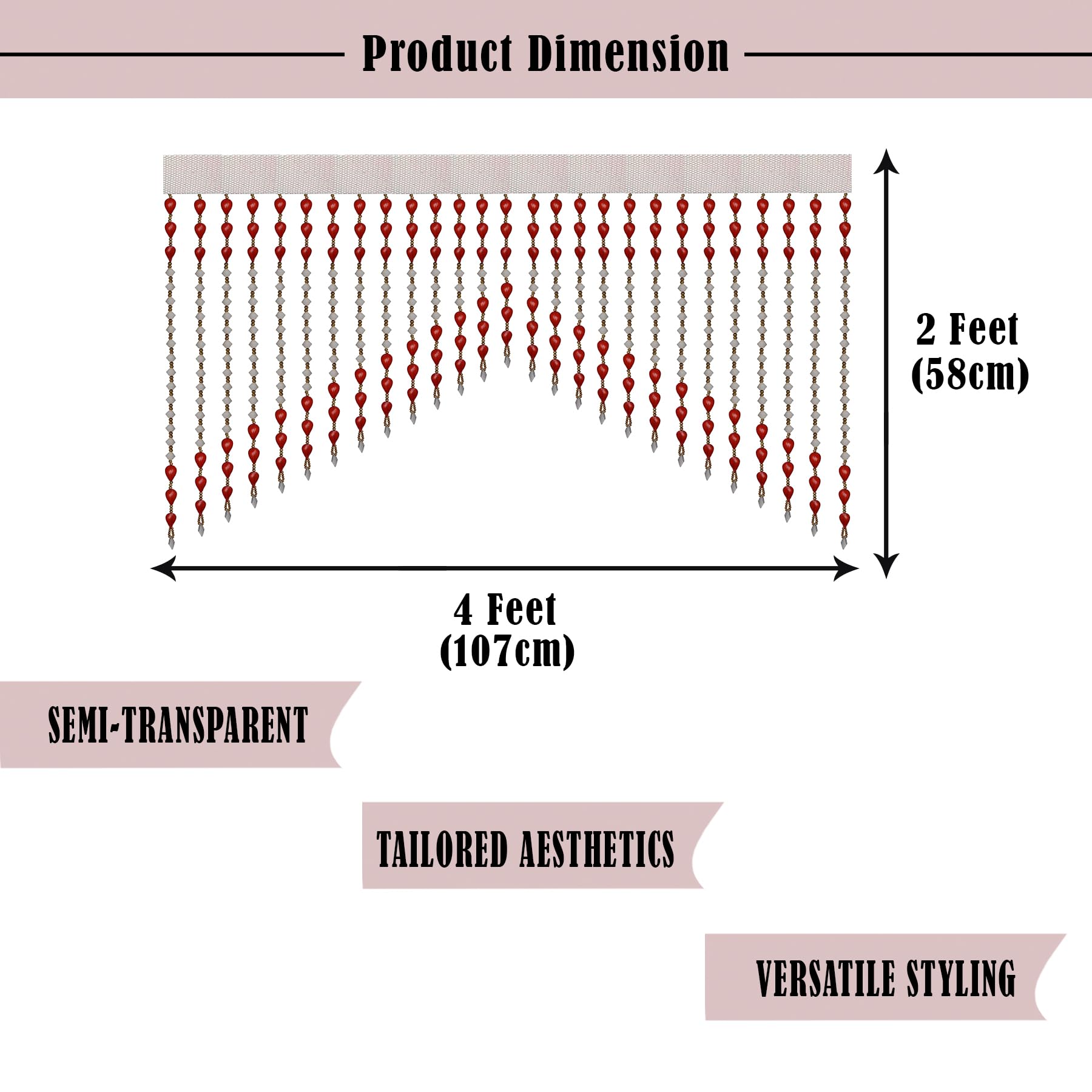 Product Dimension

2 Feet
(58cm)

4 Feet
(107cm)

SEMI-TRANSPARENT

TAILORED AESTHETICS

VERSATILE STYLING